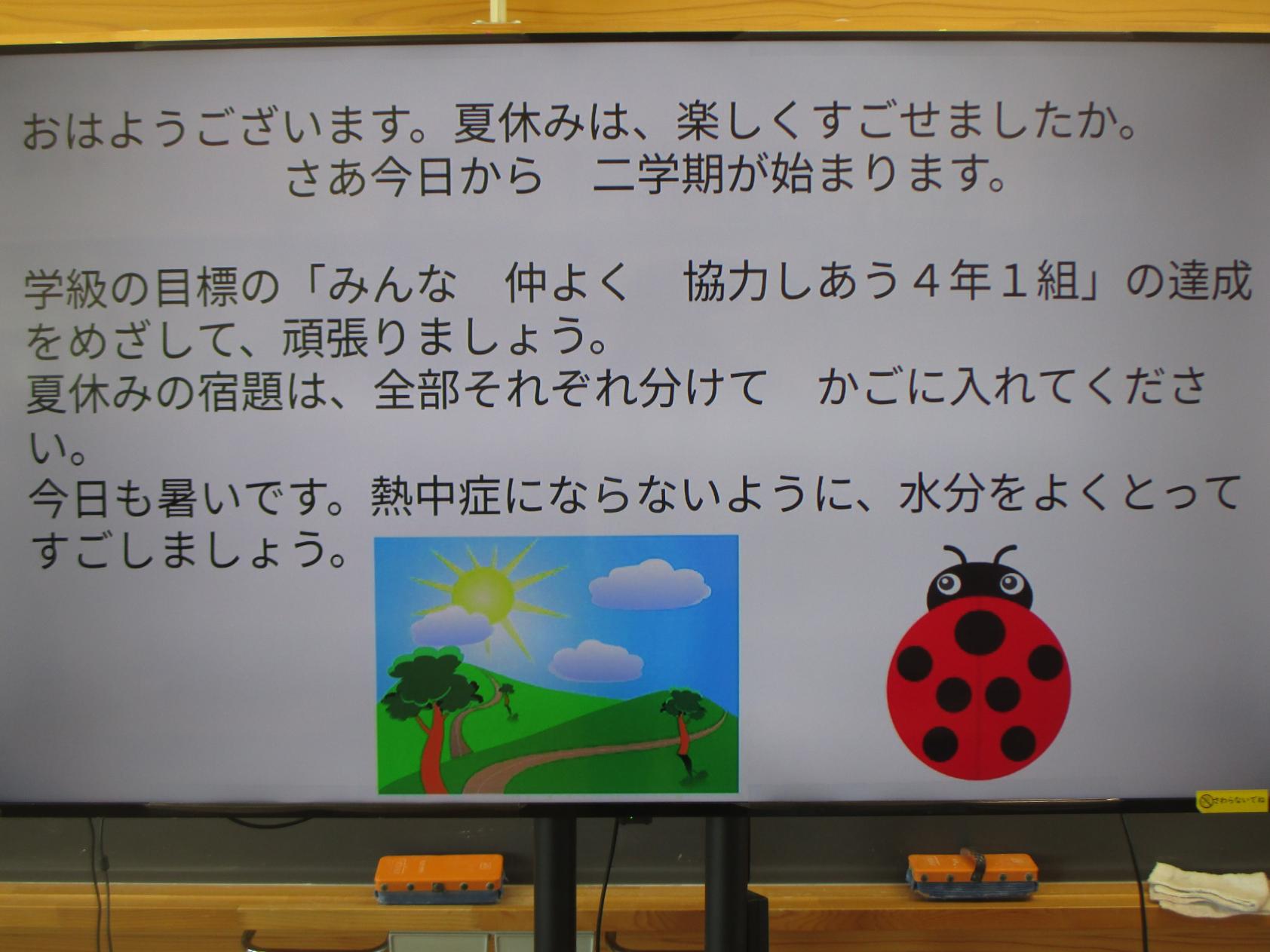 おはようございます。夏休みは、楽しくすごせましたか。
さあ今日から　二学期が始まります。

学級の目標の「みんな　仲よく　協力しあう４年１組」の達成をめざして、頑張りましょう。
夏休みの宿題は、全部それぞれ分けて　かごに入れてください。
今日も暑いです。熱中症にならないように、水分をよくとってすごしましょう。

さわらないでね